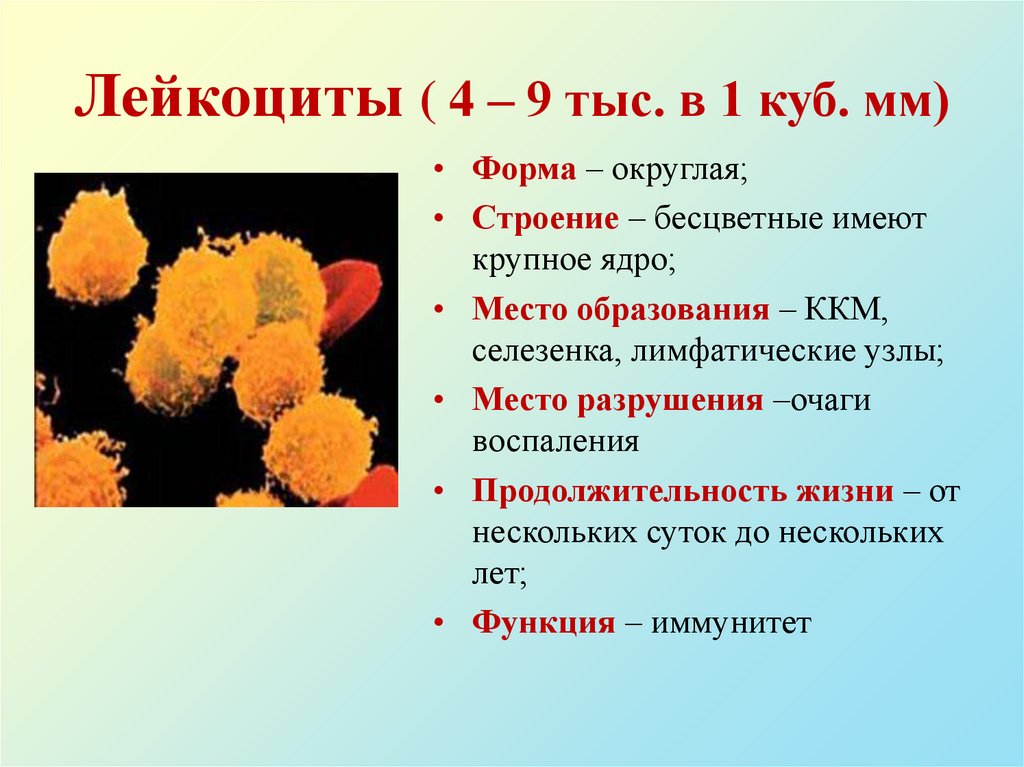 Лейкоциты ( 4 – 9 тыс. в 1 куб. мм)

• Форма – округлая;
• Строение – бесцветные имеют крупное ядро;
• Место образования – ККМ, селезенка, лимфатические узлы;
• Место разрушения –очаги воспаления
• Продолжительность жизни – от нескольких суток до нескольких лет;
• Функция – иммунитет